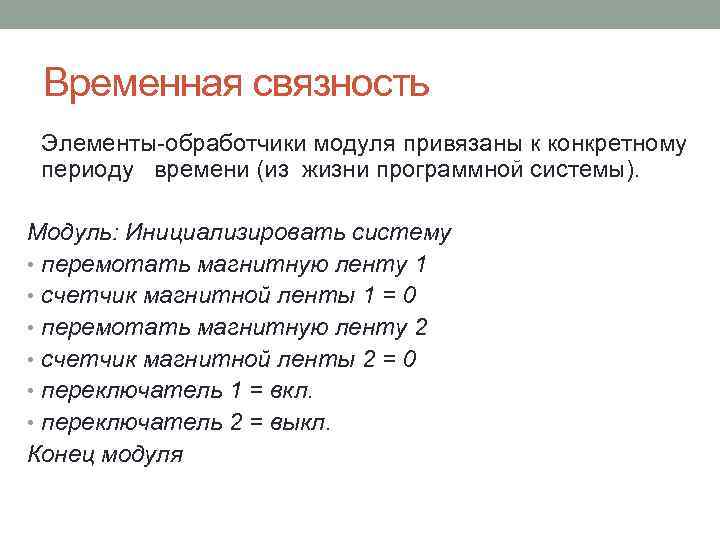 Временная связность

Элементы-обработчики модуля привязаны к конкретному периоду времени (из жизни программной системы).

Модуль: Инициализировать систему
• перемотать магнитную ленту 1
• счетчик магнитной ленты 1 = 0
• перемотать магнитную ленту 2
• счетчик магнитной ленты 2 = 0
• переключатель 1 = вкл.
• переключатель 2 = выкл.
Конец модуля